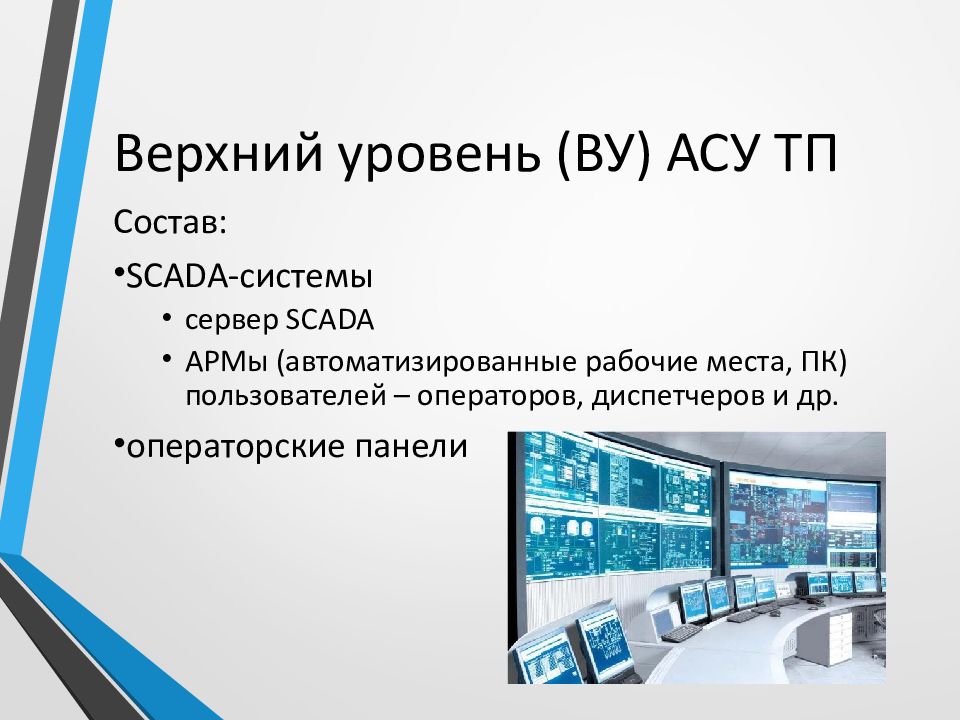 Верхний уровень (ВУ) АСУ ТП

Состав:

•SCADA-системы

• сервер SCADA

• АРМы (автоматизированные рабочие места, ПК) пользователей – операторов, диспетчеров и др.

•операторские панели